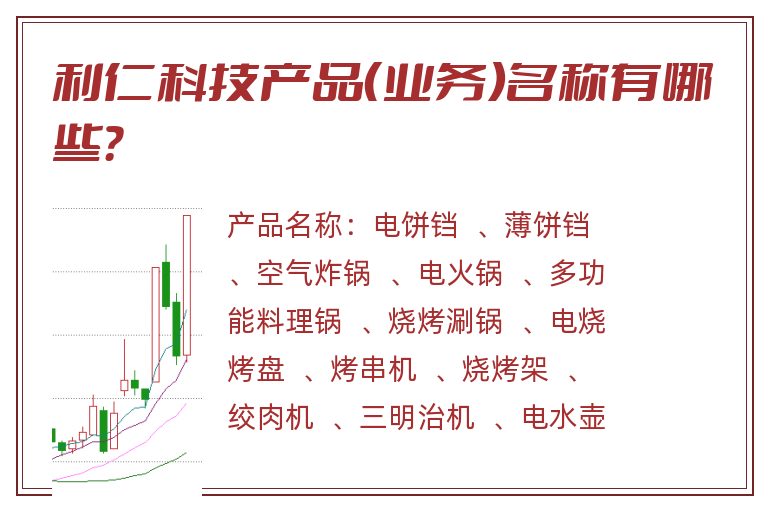 利仁科技产品(业务)名称有哪些？

产品名称：电饼铛 、薄饼铛 、空气炸锅 、电火锅 、多功能料理锅 、烧烤涮锅 、电烧烤盘 、烤串机 、烧烤架 、绞肉机 、三明治机 、电水壶